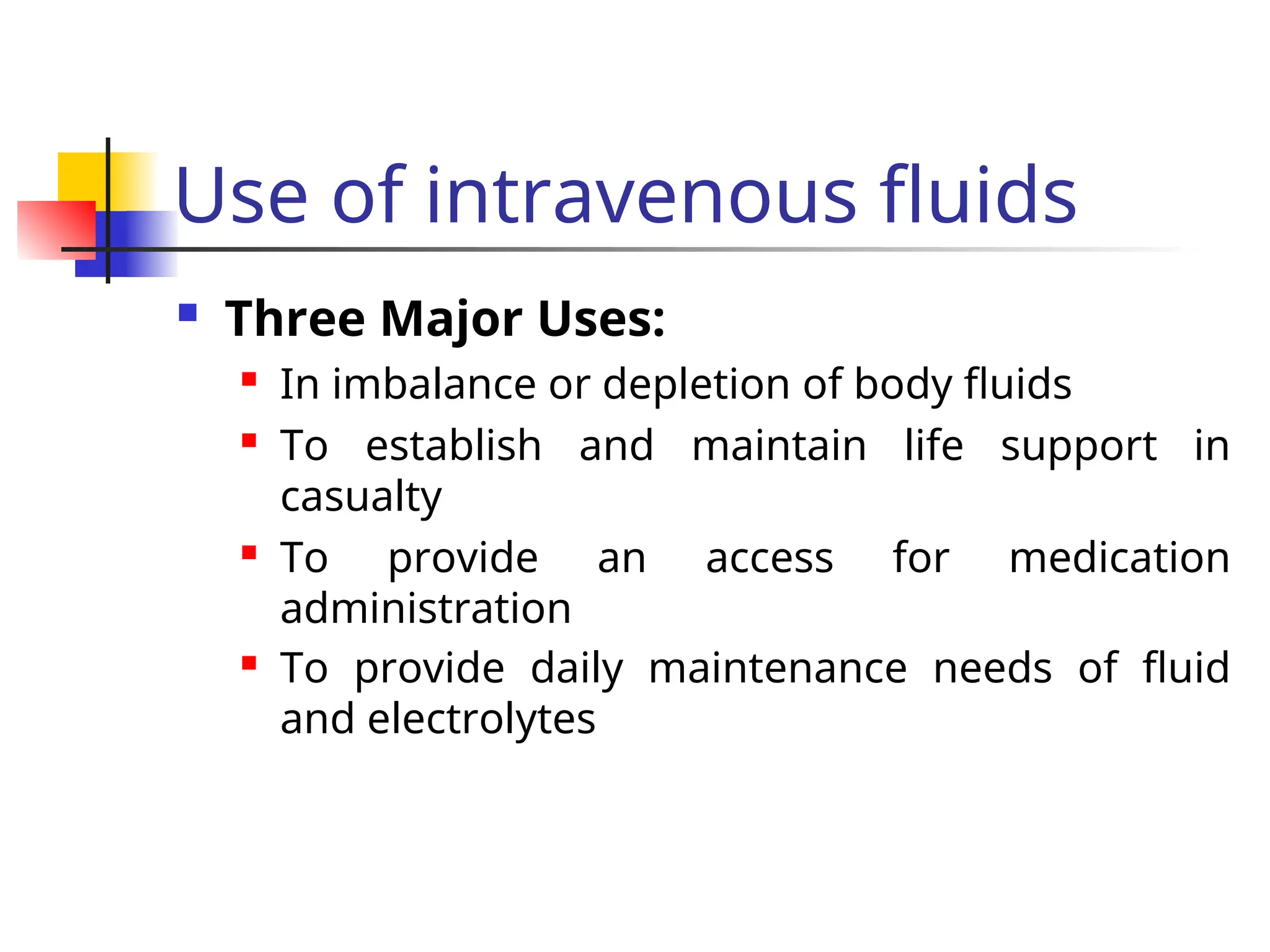 Use of intravenous fluids

Three Major Uses:

In imbalance or depletion of body fluids

To establish and maintain life support in casualty

To provide an access for medication administration

To provide daily maintenance needs of fluid and electrolytes